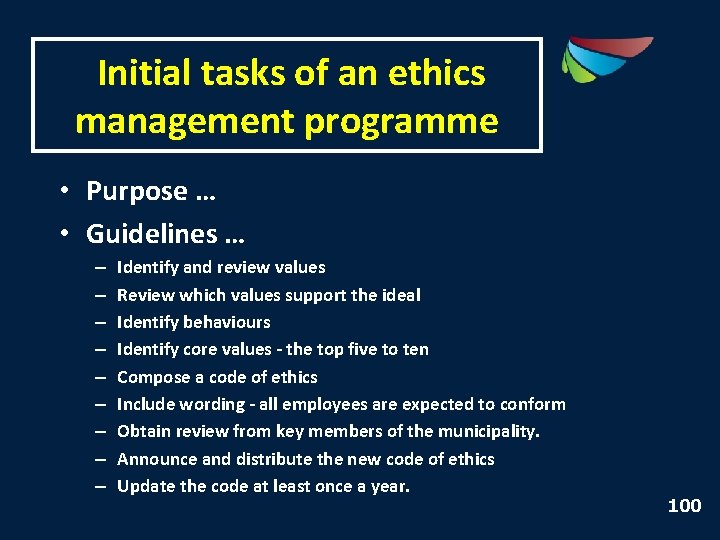 Initial tasks of an ethics management programme

• Purpose …
• Guidelines …
– Identify and review values
– Review which values support the ideal
– Identify behaviours
– Identify core values - the top five to ten
– Compose a code of ethics
– Include wording - all employees are expected to conform
– Obtain review from key members of the municipality.
– Announce and distribute the new code of ethics
– Update the code at least once a year.

100